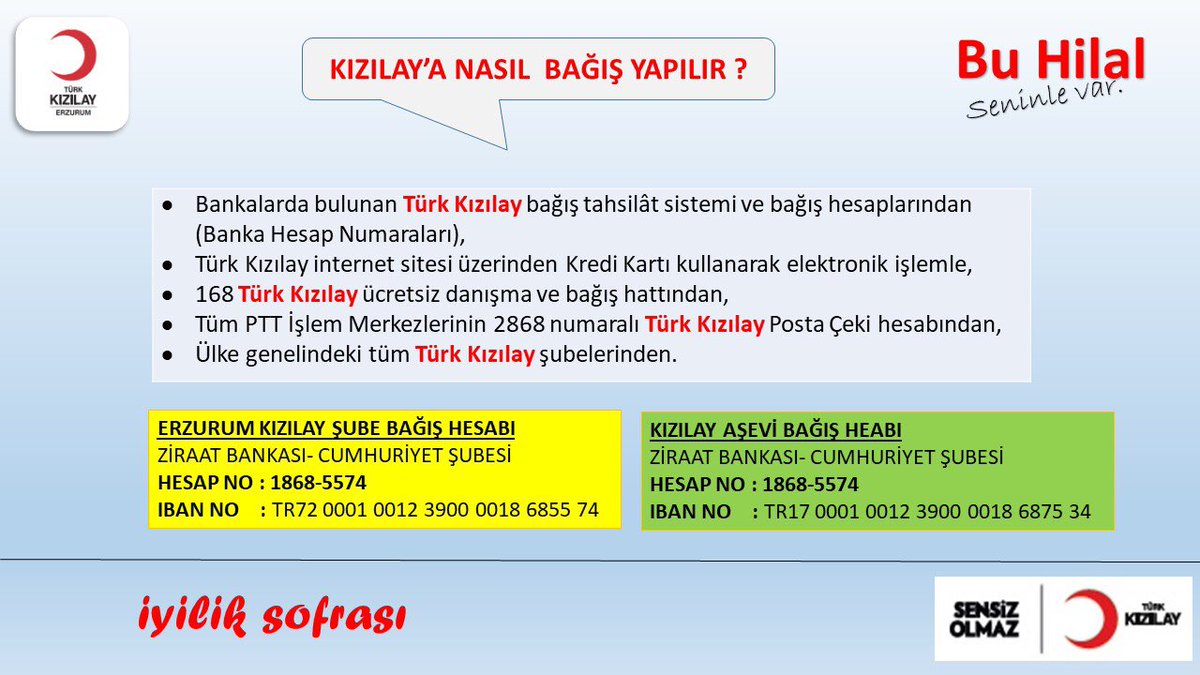 TÜRK
KIZILAY
ERZURUM

KIZILAY'A NASIL BAĞIŞ YAPILIR ?

Bu Hilal
Seninle var.

● Bankalarda bulunan Türk Kızılay bağış tahsilât sistemi ve bağış hesaplarından (Banka Hesap Numaraları),
● Türk Kızılay internet sitesi üzerinden Kredi Kartı kullanarak elektronik işlemle,
● 168 Türk Kızılay ücretsiz danışma ve bağış hattından,
● Tüm PTT İşlem Merkezlerinin 2868 numaralı Türk Kızılay Posta Çeki hesabından,
● Ülke genelindeki tüm Türk Kızılay şubelerinden.

ERZURUM KIZILAY ŞUBE BAĞIŞ HESABI
ZİRAAT BANKASI- CUMHURİYET ŞUBESİ
HESAP NO : 1868-5574
IBAN NO : TR72 0001 0012 3900 0018 6855 74

KIZILAY AŞEVİ BAĞIŞ HEABI
ZİRAAT BANKASI- CUMHURİYET ŞUBESİ
HESAP NO : 1868-5574
IBAN NO : TR17 0001 0012 3900 0018 6875 34

iyilik sofrası

SENSİZ OLMAZ
TÜRK KIZILAY